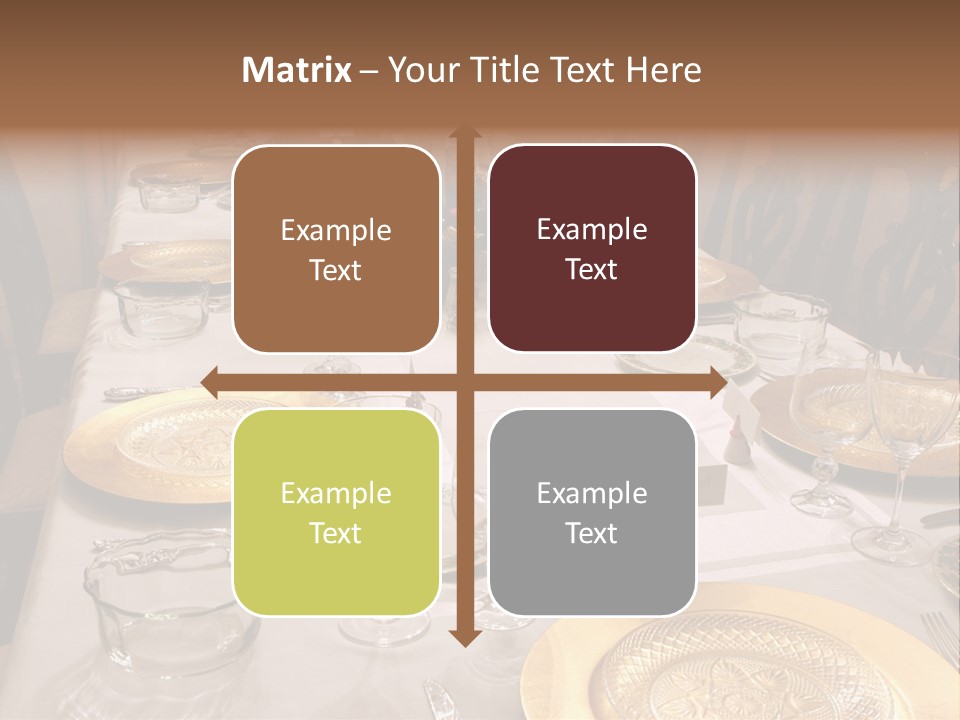 Matrix – Your Title Text Here

Example Text

Example Text

Example Text

Example Text